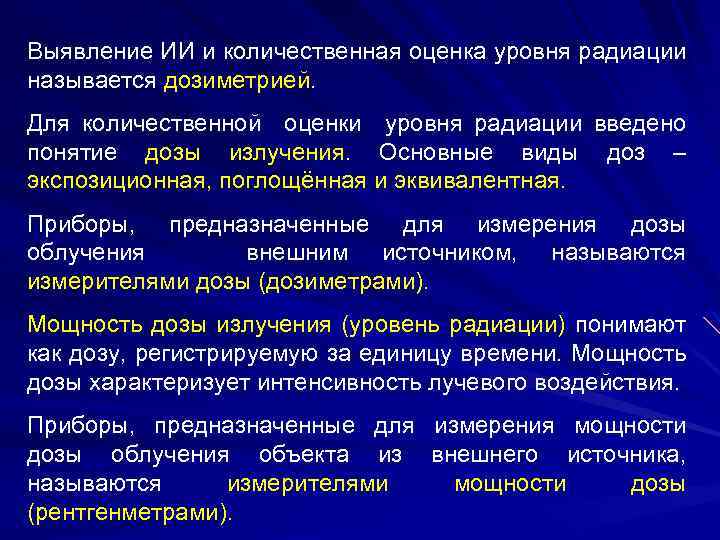 Выявление ИИ и количественная оценка уровня радиации называется дозиметрией.

Для количественной оценки уровня радиации введено понятие дозы излучения. Основные виды доз – экспозиционная, поглощённая и эквивалентная.

Приборы, предназначенные для измерения дозы облучения внешним источником, называются измерителями дозы (дозиметрами).

Мощность дозы излучения (уровень радиации) понимают как дозу, регистрируемую за единицу времени. Мощность дозы характеризует интенсивность лучевого воздействия.

Приборы, предназначенные для измерения мощности дозы облучения объекта из внешнего источника, называются измерителями мощности дозы (рентгенметрами).